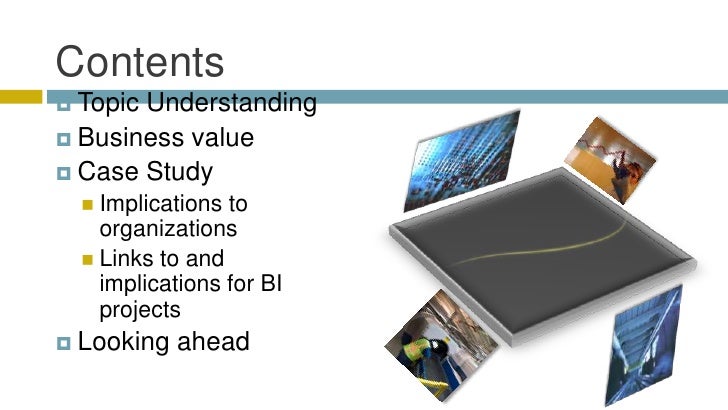 Contents

Topic Understanding
Business value
Case Study
Implications to organizations
Links to and implications for BI projects
Looking ahead